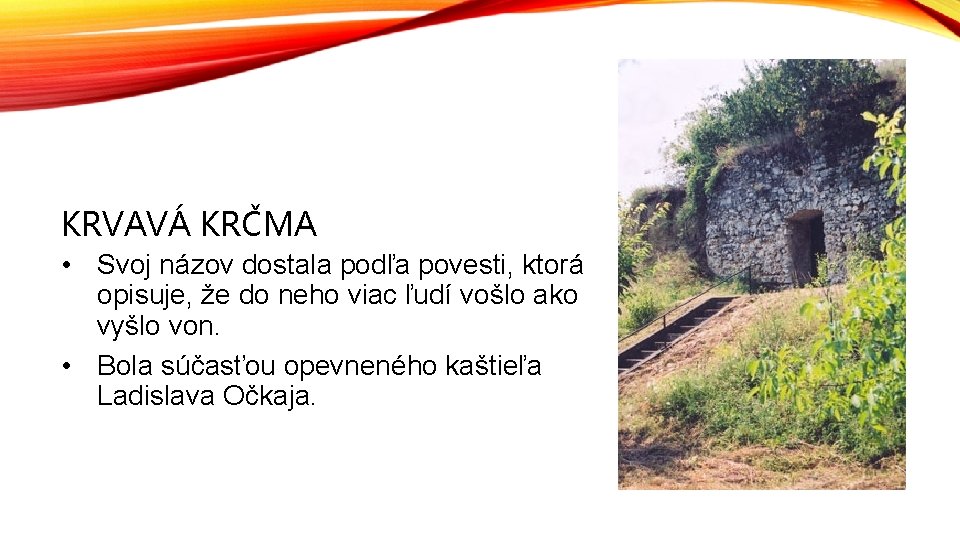 KRVAVÁ KRČMA

• Svoj názov dostala podľa povesti, ktorá opisuje, že do neho viac ľudí vošlo ako vyšlo von.

• Bola súčasťou opevneného kaštieľa Ladislava Očkaja.